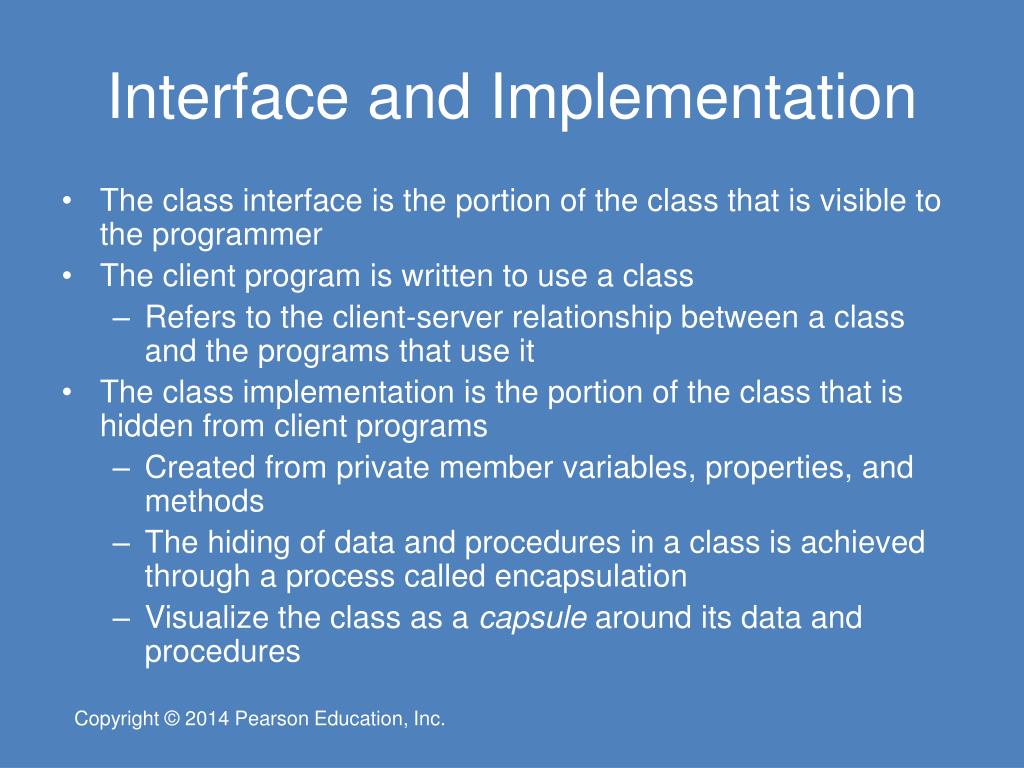 Interface and Implementation

• The class interface is the portion of the class that is visible to the programmer
• The client program is written to use a class
– Refers to the client-server relationship between a class and the programs that use it
• The class implementation is the portion of the class that is hidden from client programs
– Created from private member variables, properties, and methods
– The hiding of data and procedures in a class is achieved through a process called encapsulation
– Visualize the class as a capsule around its data and procedures

Copyright © 2014 Pearson Education, Inc.